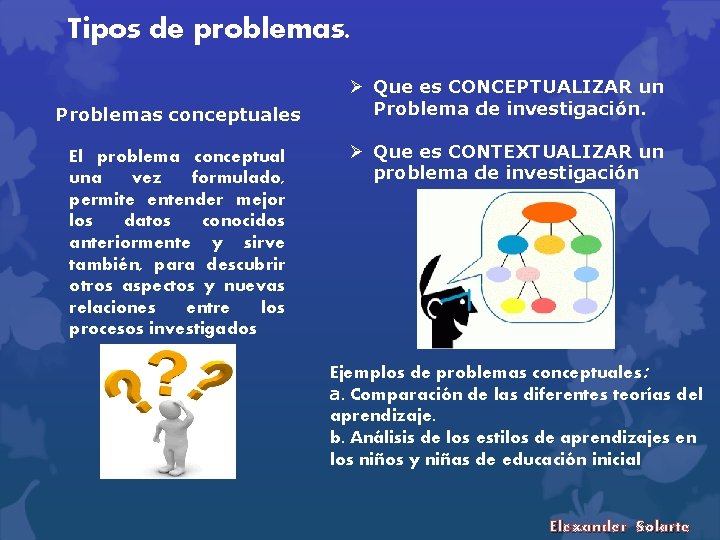 Tipos de problemas.

Problemas conceptuales

El problema conceptual una vez formulado, permite entender mejor los datos conocidos anteriormente y sirve también, para descubrir otros aspectos y nuevas relaciones entre los procesos investigados

➢ Que es CONCEPTUALIZAR un Problema de investigación.

➢ Que es CONTEXTUALIZAR un problema de investigación

Ejemplos de problemas conceptuales:
a. Comparación de las diferentes teorías del aprendizaje.
b. Análisis de los estilos de aprendizajes en los niños y niñas de educación inicial

Elexander Solarte